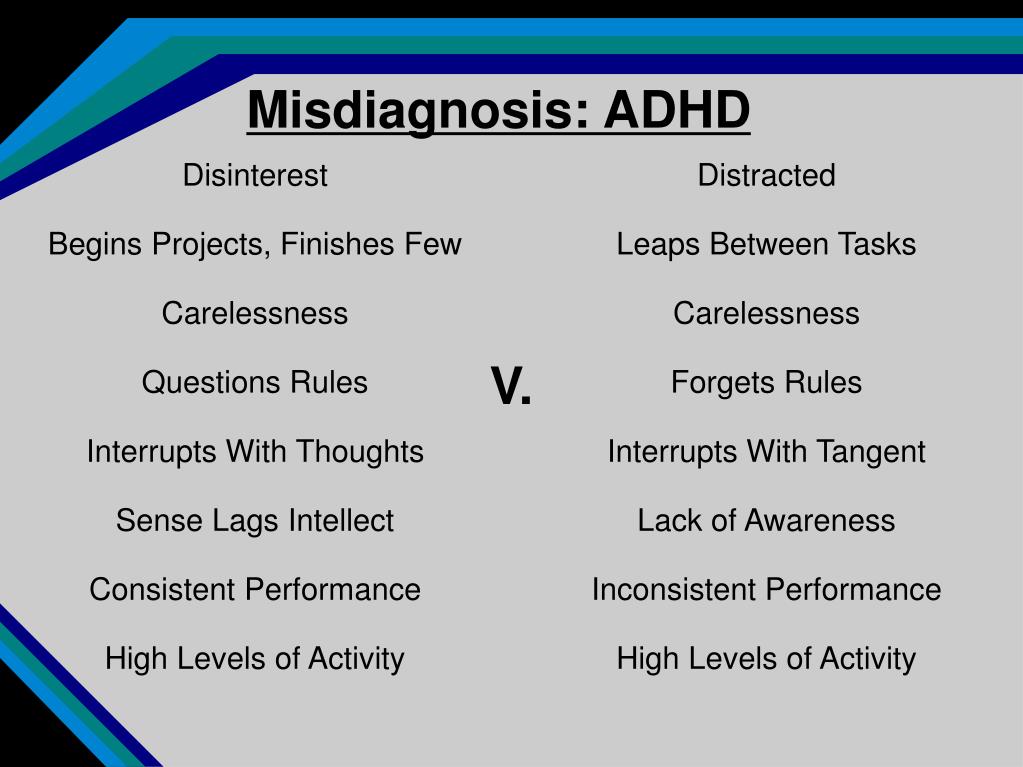 Misdiagnosis: ADHD

Disinterest

Begins Projects, Finishes Few

Carelessness

Questions Rules

Interrupts With Thoughts

Sense Lags Intellect

Consistent Performance

High Levels of Activity

V.

Distracted

Leaps Between Tasks

Carelessness

Forgets Rules

Interrupts With Tangent

Lack of Awareness

Inconsistent Performance

High Levels of Activity